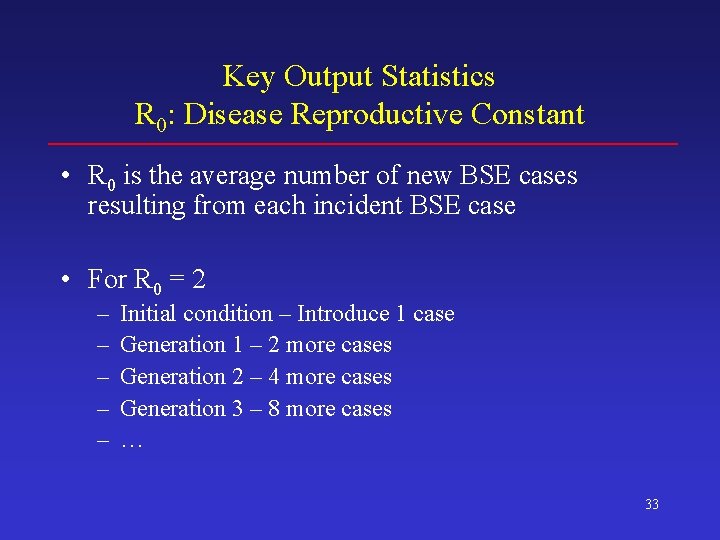 Key Output Statistics
$R_0$: Disease Reproductive Constant

• $R_0$ is the average number of new BSE cases resulting from each incident BSE case

• For $R_0 = 2$
– Initial condition – Introduce 1 case
– Generation 1 – 2 more cases
– Generation 2 – 4 more cases
– Generation 3 – 8 more cases
– …

33